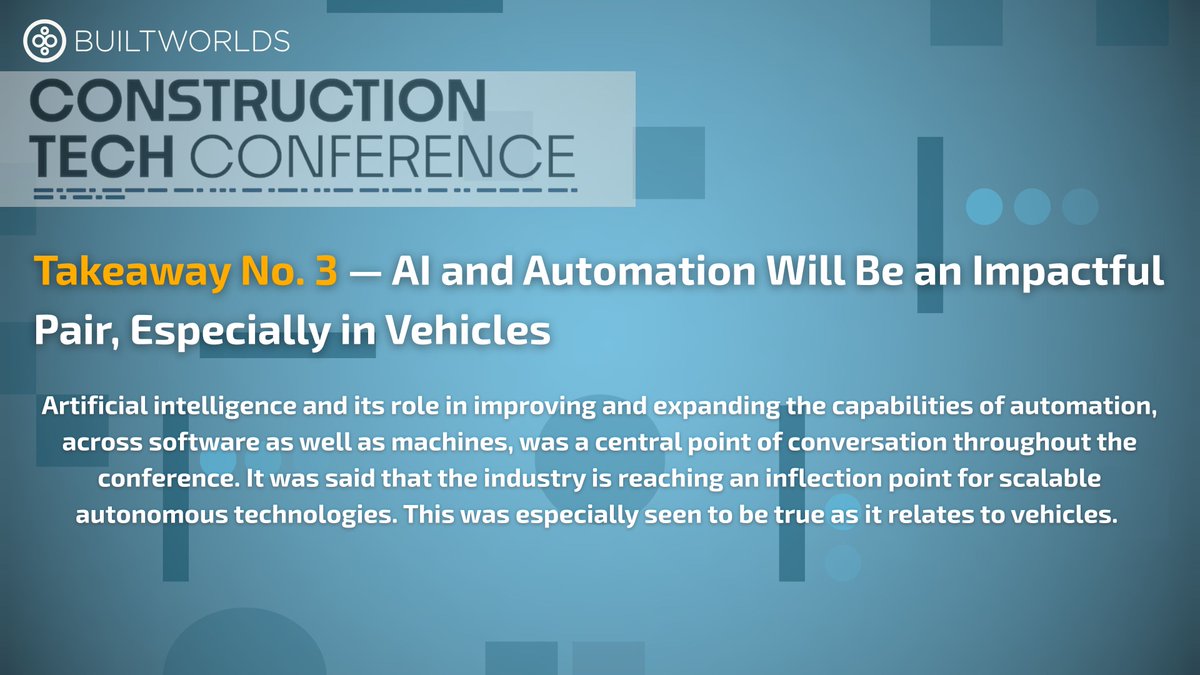 BUILTWORLDS

CONSTRUCTION TECH CONFERENCE

Takeaway No. 3 — AI and Automation Will Be an Impactful Pair, Especially in Vehicles

Artificial intelligence and its role in improving and expanding the capabilities of automation, across software as well as machines, was a central point of conversation throughout the conference. It was said that the industry is reaching an inflection point for scalable autonomous technologies. This was especially seen to be true as it relates to vehicles.